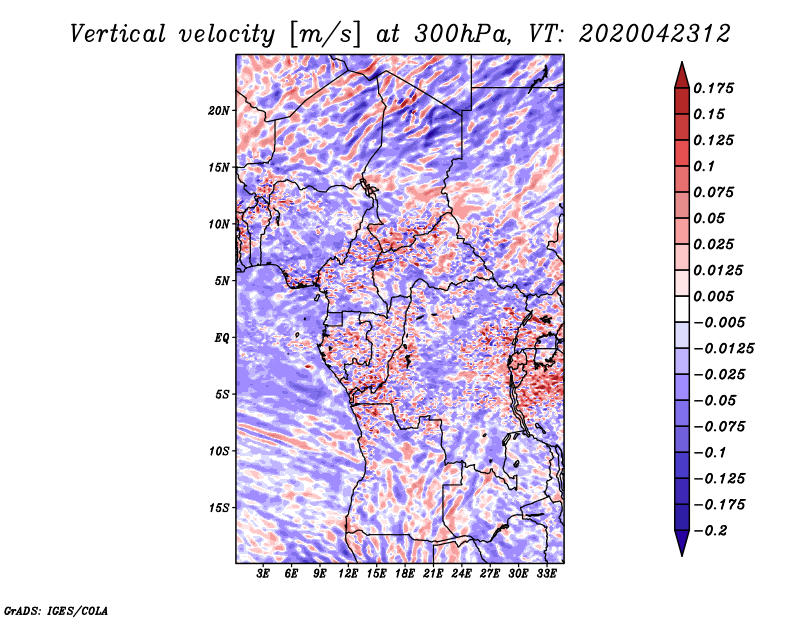 Vertical velocity [m/s] at 300hPa, VT: 2020042312

20N
15N
10N
5N
EQ
5S
10S
15S

3E 6E 9E 12E 15E 18E 21E 24E 27E 30E 33E

0.175
0.15
0.125
0.1
0.075
0.05
0.025
0.0125
0.005
−0.005
−0.0125
−0.025
−0.05
−0.075
−0.1
−0.125
−0.175
−0.2

GrADS: IGES/COLA